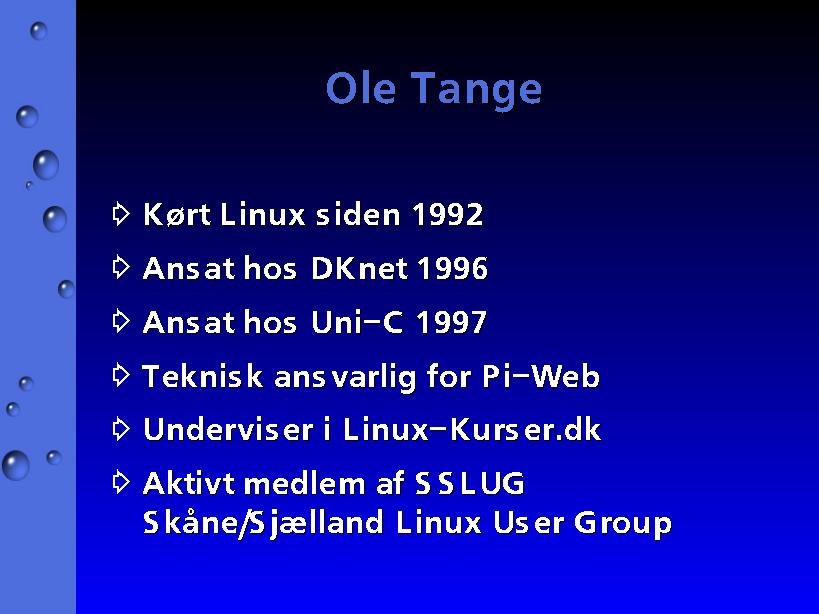 Ole Tange

Kørt Linux siden 1992

Ansat hos DKnet 1996

Ansat hos Uni-C 1997

Teknisk ansvarlig for Pi-Web

Underviser i Linux-Kurser.dk

Aktivt medlem af SSLUG
Skåne/Sjælland Linux User Group